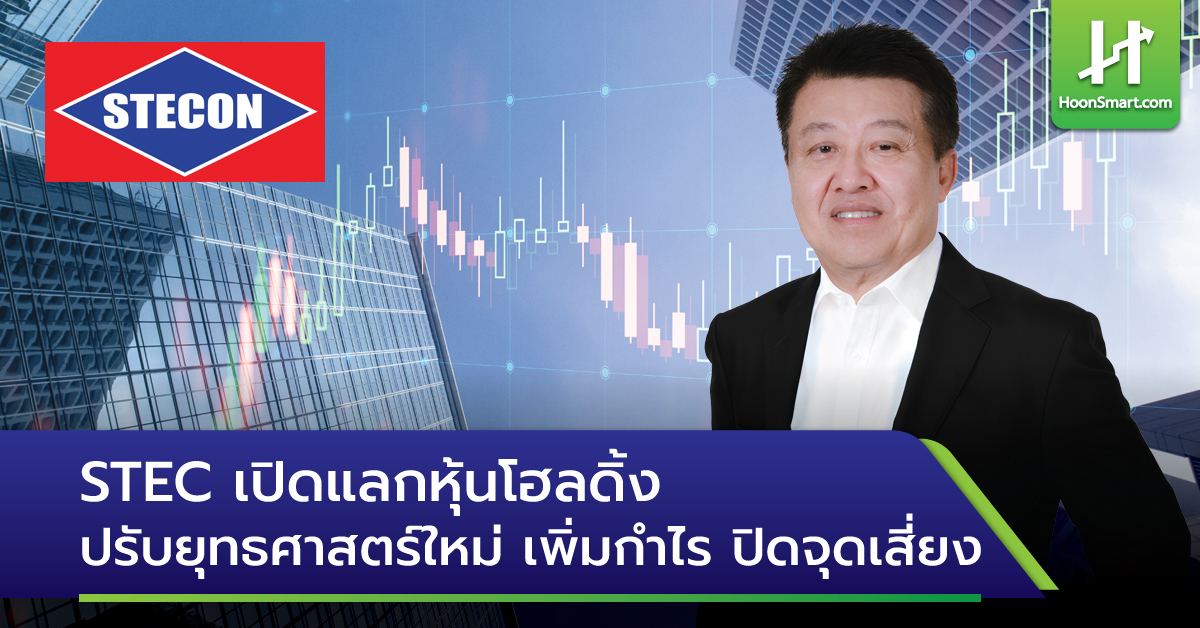 STECON

HoonSmart.com

STEC เปิดแลกหุ้นโฮลดิ้ง
ปรับยุทธศาสตร์ใหม่ เพิ่มกำไร ปิดจุดเสี่ยง